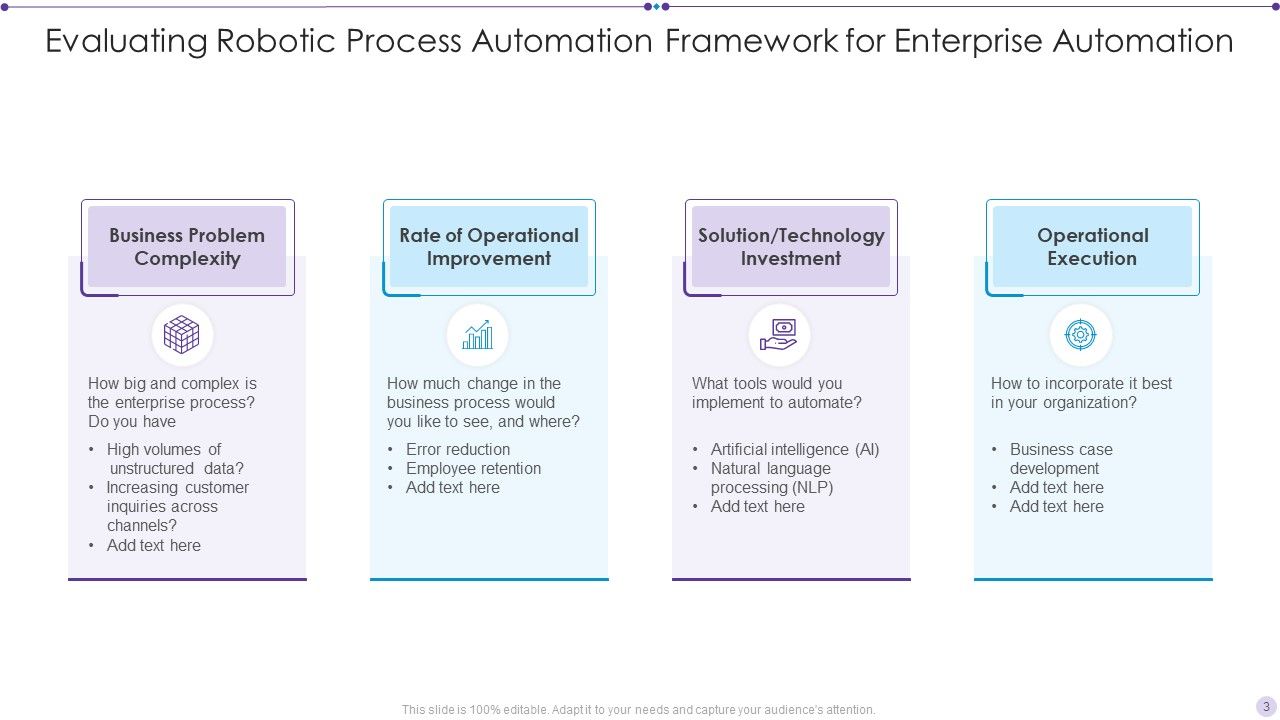 Evaluating Robotic Process Automation Framework for Enterprise Automation

Business Problem Complexity

How big and complex is the enterprise process? Do you have

• High volumes of unstructured data?
• Increasing customer inquiries across channels?
• Add text here

Rate of Operational Improvement

How much change in the business process would you like to see, and where?

• Error reduction
• Employee retention
• Add text here

Solution/Technology Investment

What tools would you implement to automate?

• Artificial intelligence (AI)
• Natural language processing (NLP)
• Add text here

Operational Execution

How to incorporate it best in your organization?

• Business case development
• Add text here
• Add text here

This slide is 100% editable. Adapt it to your needs and capture your audience's attention.

3